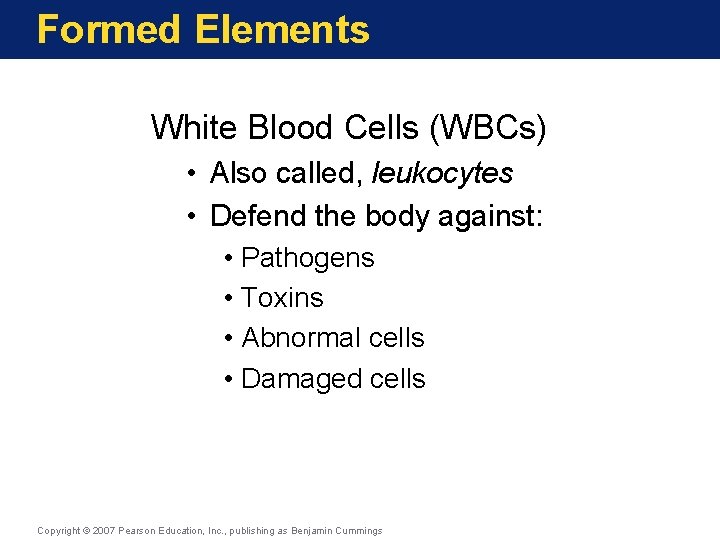 Formed Elements

White Blood Cells (WBCs)

• Also called, leukocytes
• Defend the body against:
  • Pathogens
  • Toxins
  • Abnormal cells
  • Damaged cells

Copyright © 2007 Pearson Education, Inc., publishing as Benjamin Cummings